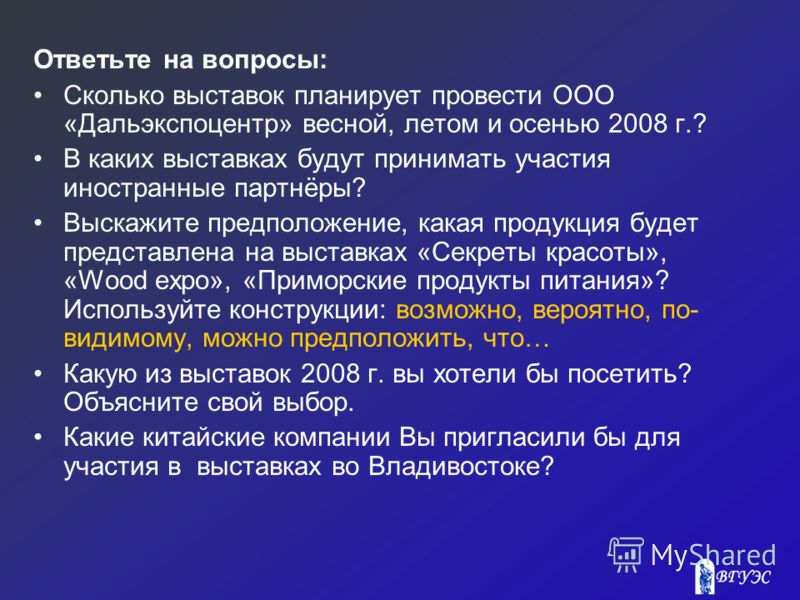 Ответьте на вопросы:

• Сколько выставок планирует провести ООО «Дальэкспоцентр» весной, летом и осенью 2008 г.?

• В каких выставках будут принимать участия иностранные партнёры?

• Выскажите предположение, какая продукция будет представлена на выставках «Секреты красоты», «Wood expo», «Приморские продукты питания»? Используйте конструкции: возможно, вероятно, по-видимому, можно предположить, что…

• Какую из выставок 2008 г. вы хотели бы посетить? Объясните свой выбор.

• Какие китайские компании Вы пригласили бы для участия в выставках во Владивостоке?

MyShared

ВГУЭС